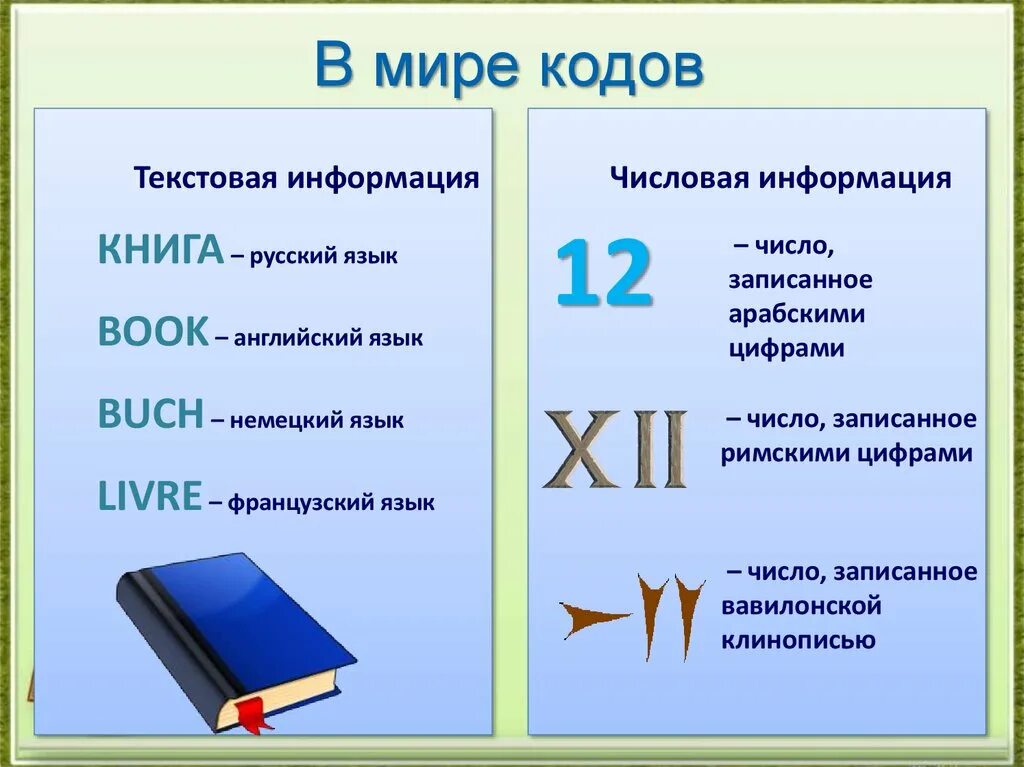 В мире кодов

Текстовая информация

КНИГА – русский язык

BOOK – английский язык

BUCH – немецкий язык

LIVRE – французский язык

Числовая информация

12 – число, записанное арабскими цифрами

XII – число, записанное римскими цифрами

– число, записанное вавилонской клинописью